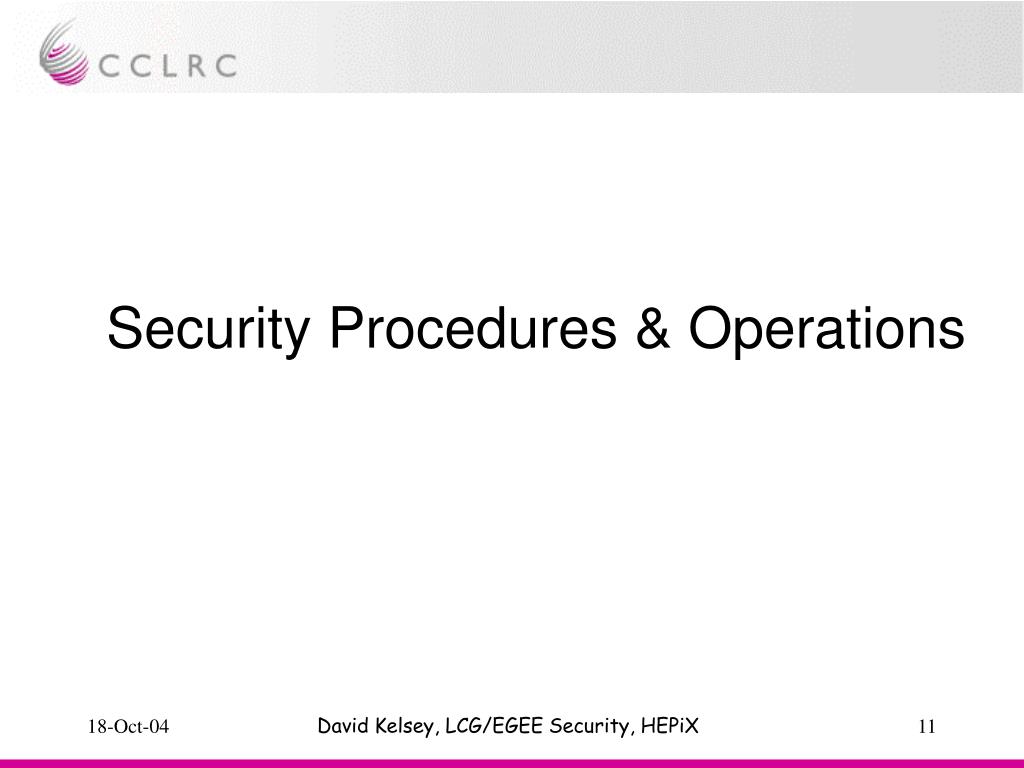 CCLRC

Security Procedures & Operations

18-Oct-04

David Kelsey, LCG/EGEE Security, HEPiX

11